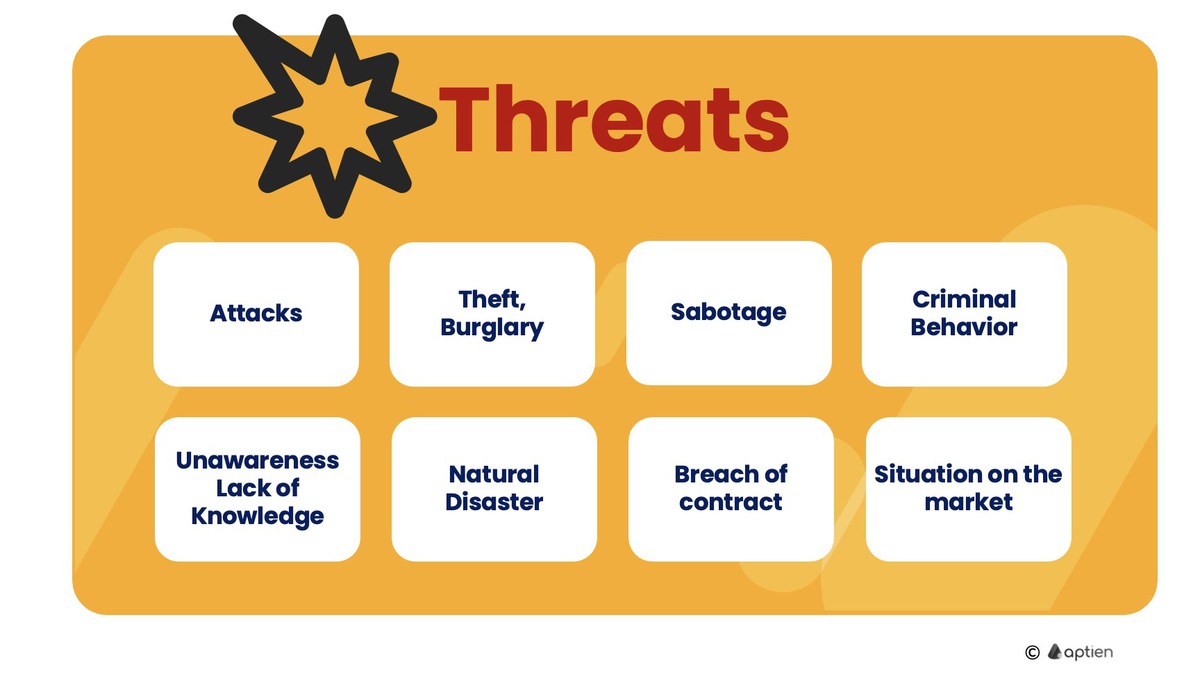 Threats

Attacks

Theft, Burglary

Sabotage

Criminal Behavior

Unawareness Lack of Knowledge

Natural Disaster

Breach of contract

Situation on the market

© aptien